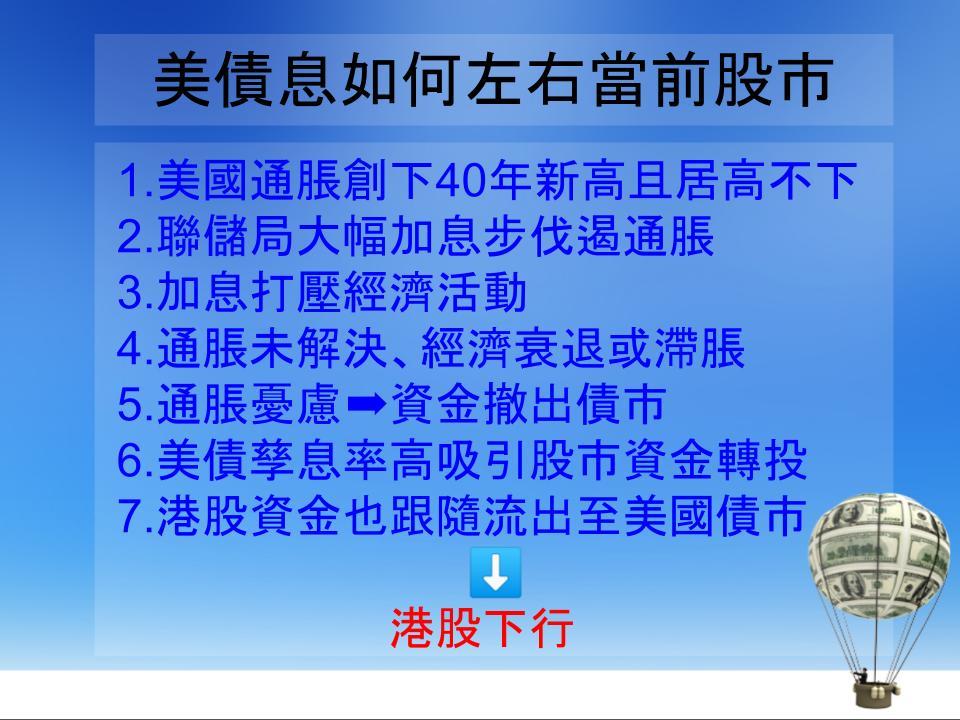 美債息如何左右當前股市

1.美國通脹創下40年新高且居高不下
2.聯儲局大幅加息步伐遏通脹
3.加息打壓經濟活動
4.通脹未解決、經濟衰退或滯脹
5.通脹憂慮➡資金撤出債市
6.美債孳息率高吸引股市資金轉投
7.港股資金也跟隨流出至美國債市

⬇

港股下行